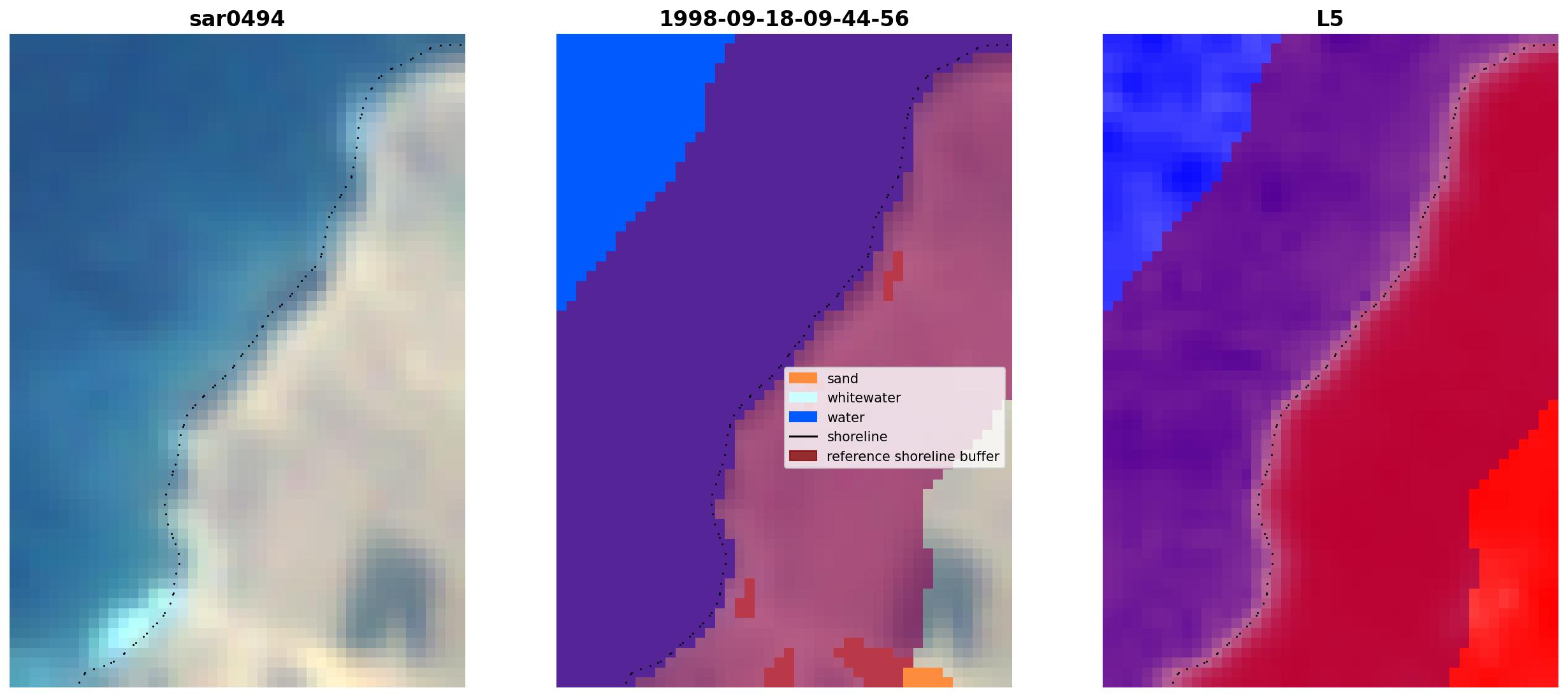 sar0494

1998-09-18-09-44-56

sand
whitewater
water
shoreline
reference shoreline buffer

L5